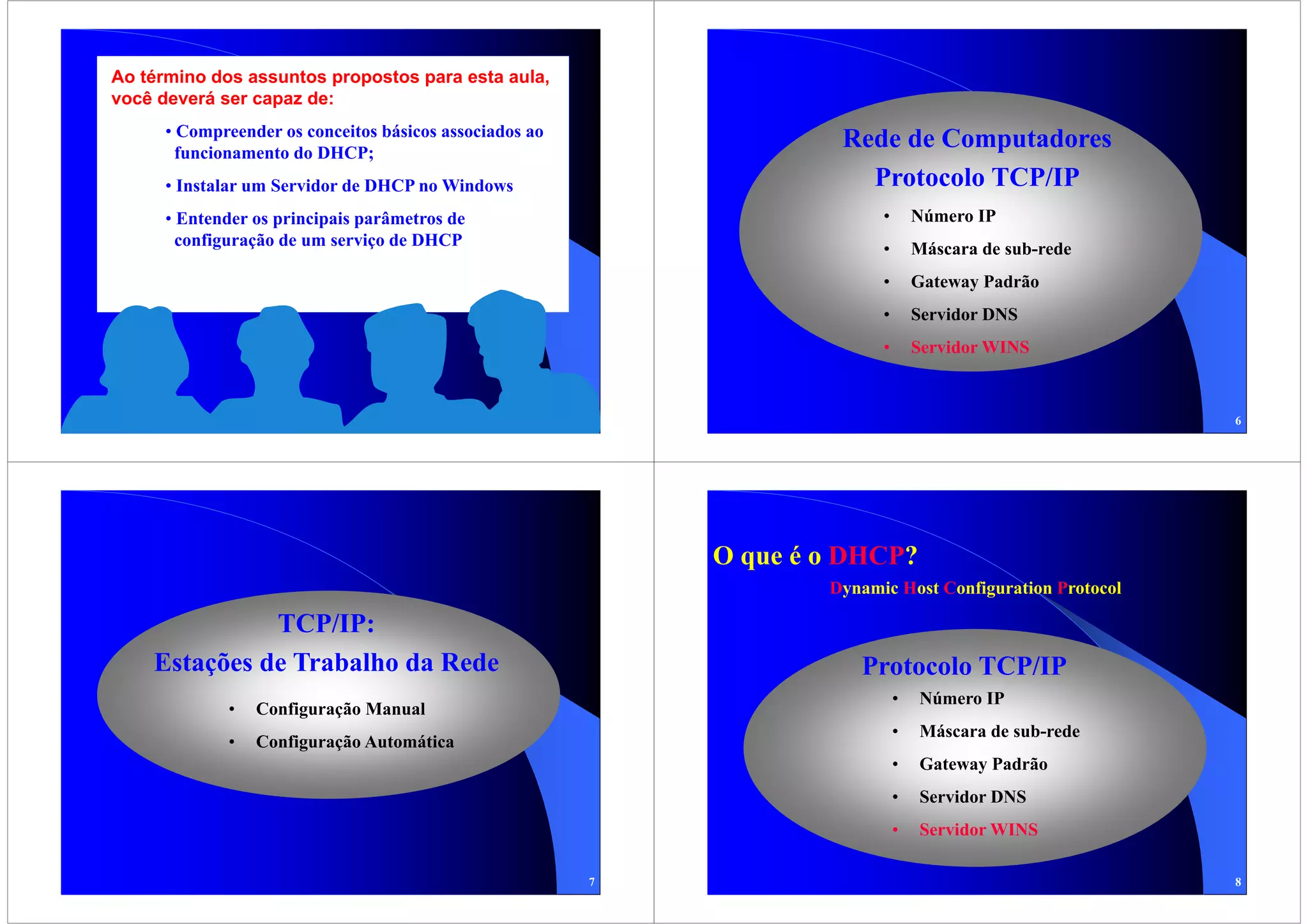 Ao término dos assuntos propostos para esta aula, você deverá ser capaz de:

• Compreender os conceitos básicos associados ao funcionamento do DHCP;

• Instalar um Servidor de DHCP no Windows

• Entender os principais parâmetros de configuração de um serviço de DHCP

Rede de Computadores

Protocolo TCP/IP

• Número IP
• Máscara de sub-rede
• Gateway Padrão
• Servidor DNS
• Servidor WINS

6

TCP/IP:

Estações de Trabalho da Rede

• Configuração Manual
• Configuração Automática

7

O que é o DHCP?

Dynamic Host Configuration Protocol

Protocolo TCP/IP

• Número IP
• Máscara de sub-rede
• Gateway Padrão
• Servidor DNS
• Servidor WINS

8